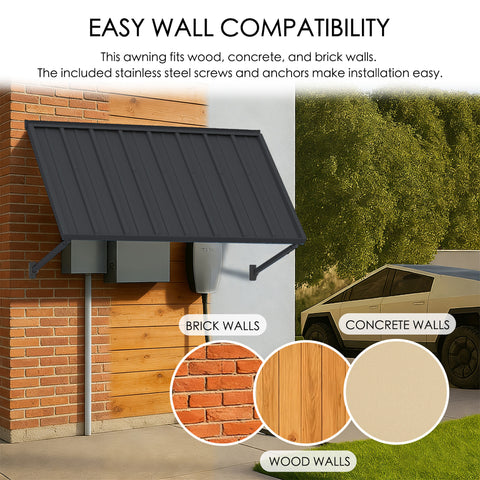 EASY WALL COMPATIBILITY

This awning fits wood, concrete, and brick walls.
The included stainless steel screws and anchors make installation easy.

BRICK WALLS

CONCRETE WALLS

WOOD WALLS